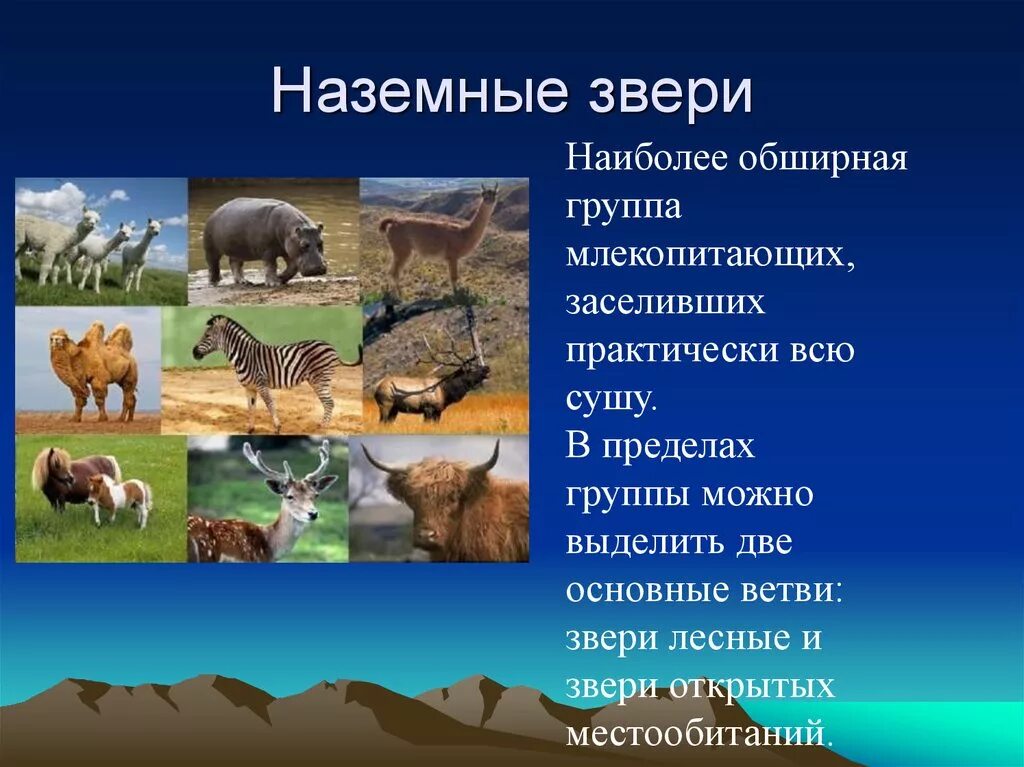 Наземные звери

Наиболее обширная группа млекопитающих, заселивших практически всю сушу.
В пределах группы можно выделить две основные ветви: звери лесные и звери открытых местообитаний.